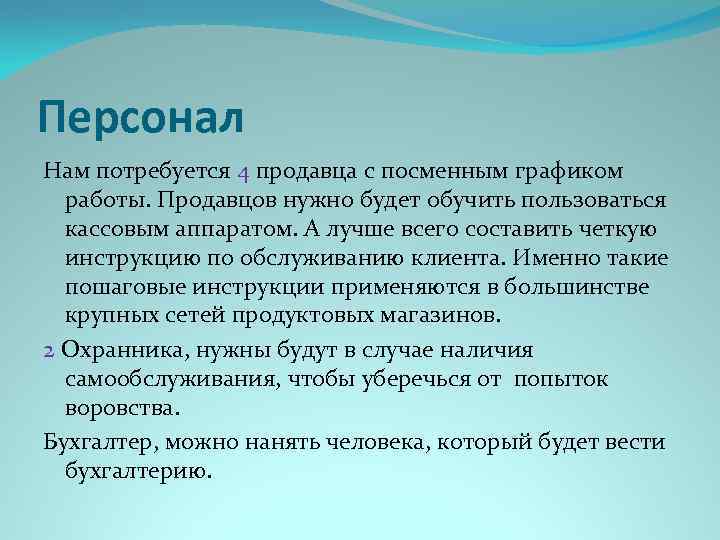 Персонал

Нам потребуется 4 продавца с посменным графиком работы. Продавцов нужно будет обучить пользоваться кассовым аппаратом. А лучше всего составить четкую инструкцию по обслуживанию клиента. Именно такие пошаговые инструкции применяются в большинстве крупных сетей продуктовых магазинов.

2 Охранника, нужны будут в случае наличия самообслуживания, чтобы уберечься от попыток воровства.

Бухгалтер, можно нанять человека, который будет вести бухгалтерию.